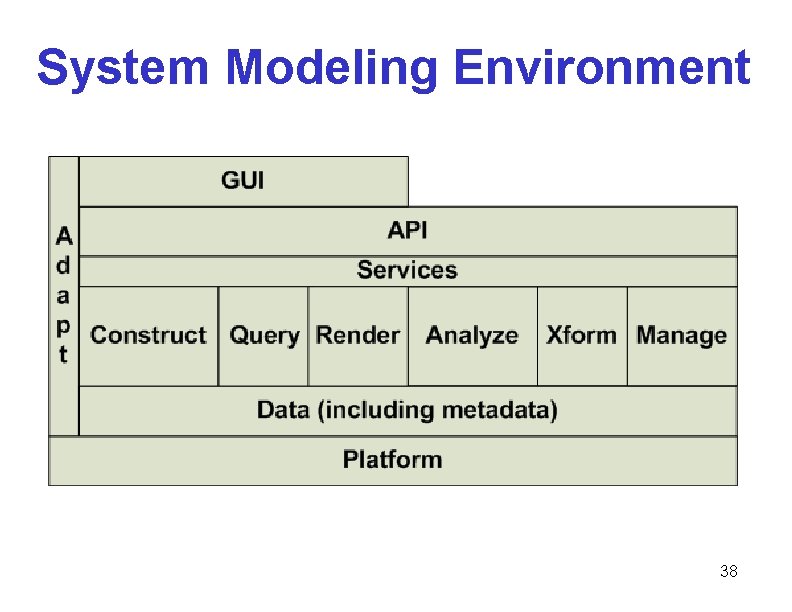 System Modeling Environment

Adapt

GUI

API

Services

Construct

Query

Render

Analyze

Xform

Manage

Data (including metadata)

Platform

38